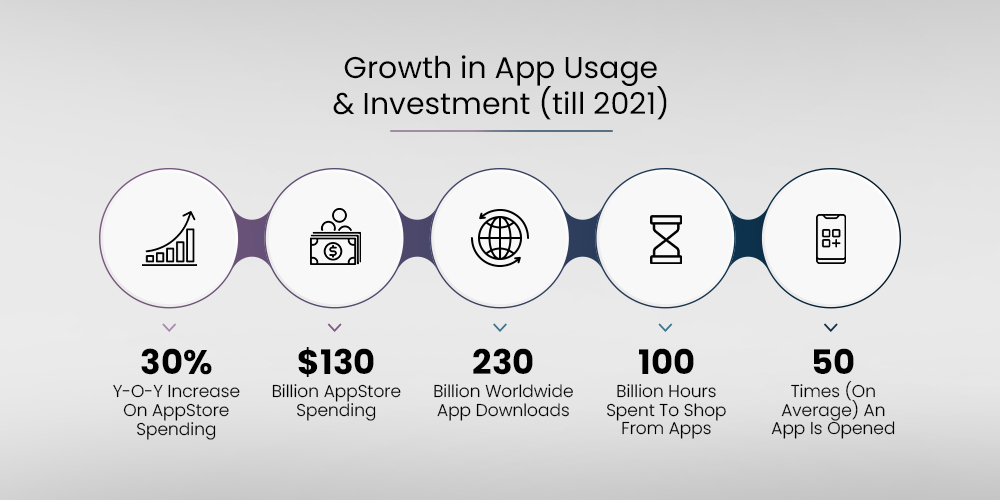 Growth in App Usage & Investment (till 2021)

30%
Y-O-Y Increase On AppStore Spending

$130
Billion AppStore Spending

230
Billion Worldwide App Downloads

100
Billion Hours Spent To Shop From Apps

50
Times (On Average) An App Is Opened